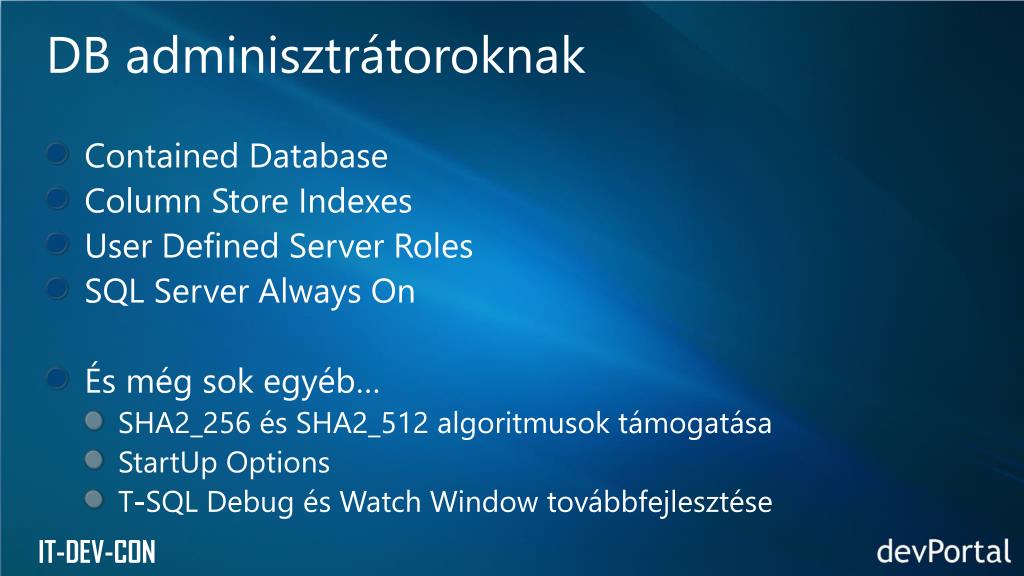 DB adminisztrátoroknak

Contained Database
Column Store Indexes
User Defined Server Roles
SQL Server Always On

És még sok egyéb…
SHA2_256 és SHA2_512 algoritmusok támogatása
StartUp Options
T-SQL Debug és Watch Window továbbfejlesztése

IT-DEV-CON
devPortal